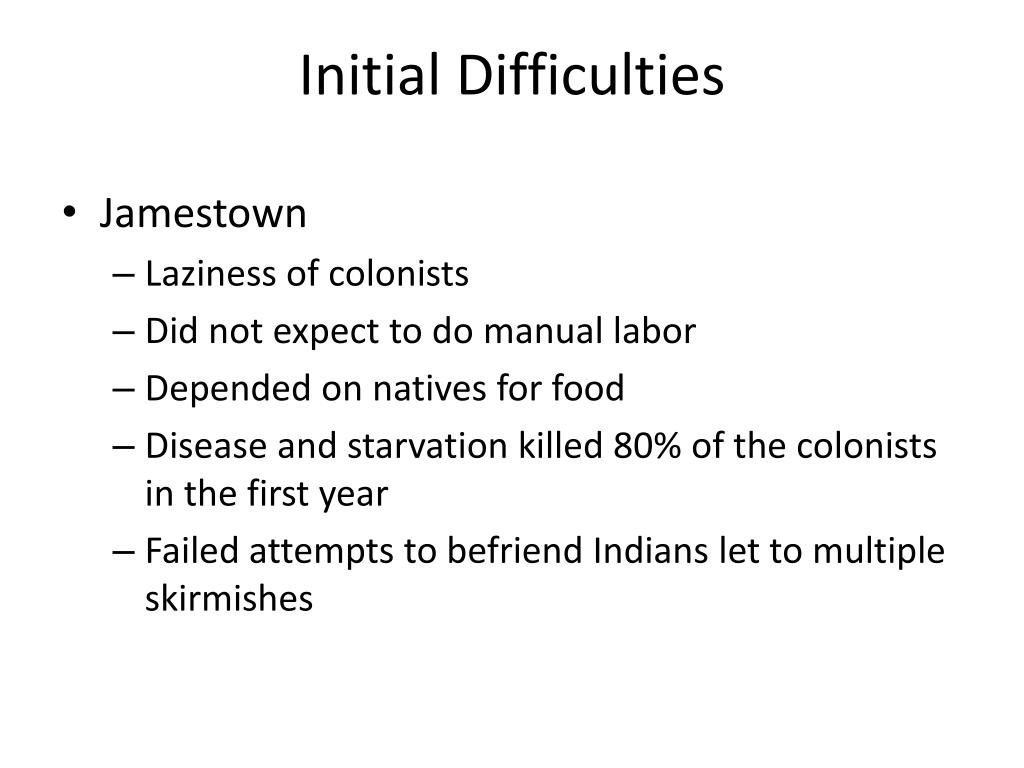 Initial Difficulties

• Jamestown
– Laziness of colonists
– Did not expect to do manual labor
– Depended on natives for food
– Disease and starvation killed 80% of the colonists in the first year
– Failed attempts to befriend Indians let to multiple skirmishes